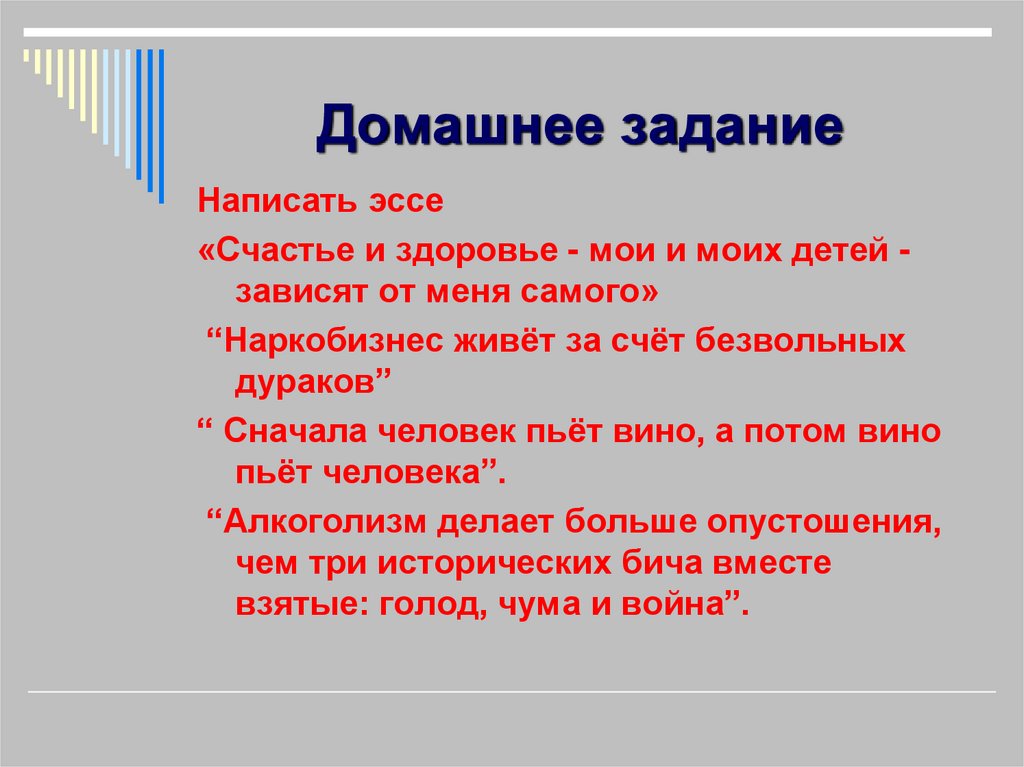 Домашнее задание

Написать эссе

«Счастье и здоровье - мои и моих детей - зависят от меня самого»

“Наркобизнес живёт за счёт безвольных дураков”

“ Сначала человек пьёт вино, а потом вино пьёт человека”.

“Алкоголизм делает больше опустошения, чем три исторических бича вместе взятые: голод, чума и война”.